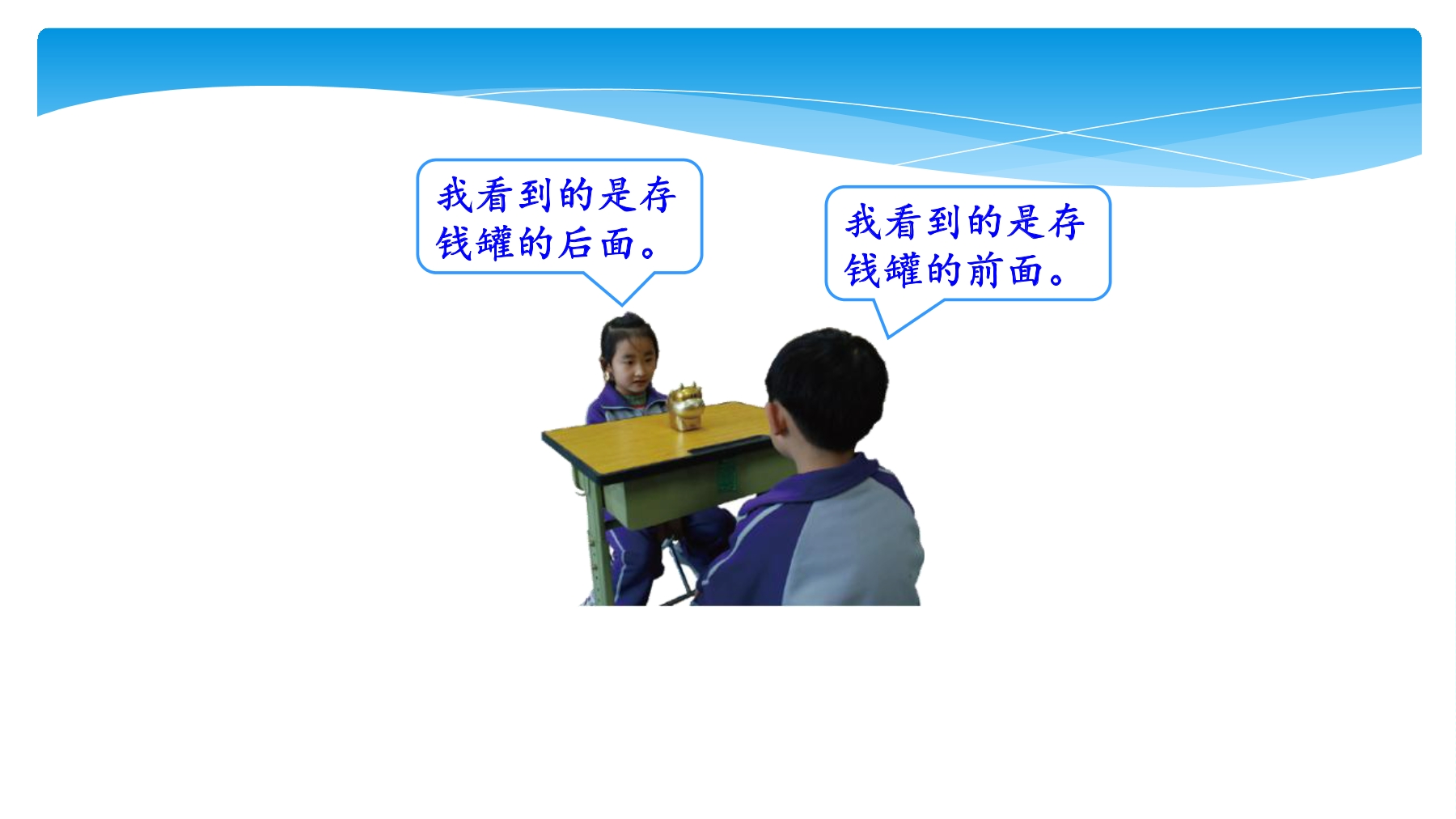 我看到的是存钱罐的后面。

我看到的是存钱罐的前面。